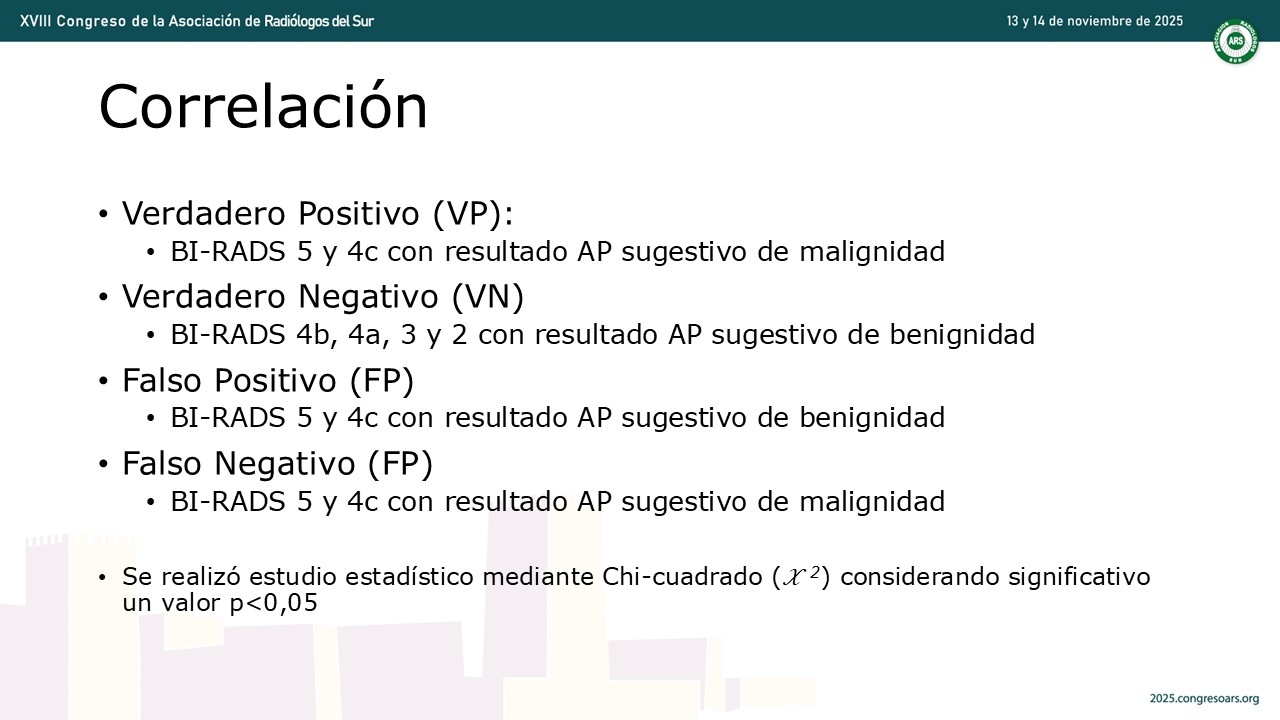 XVIII Congreso de la Asociación de Radiólogos del Sur

13 y 14 de noviembre de 2025

ARS

Correlación

• Verdadero Positivo (VP):
  • BI-RADS 5 y 4c con resultado AP sugestivo de malignidad
• Verdadero Negativo (VN)
  • BI-RADS 4b, 4a, 3 y 2 con resultado AP sugestivo de benignidad
• Falso Positivo (FP)
  • BI-RADS 5 y 4c con resultado AP sugestivo de benignidad
• Falso Negativo (FP)
  • BI-RADS 5 y 4c con resultado AP sugestivo de malignidad

• Se realizó estudio estadístico mediante Chi-cuadrado ($\mathcal{X}^2$) considerando significativo un valor p<0,05

2025.congresoars.org